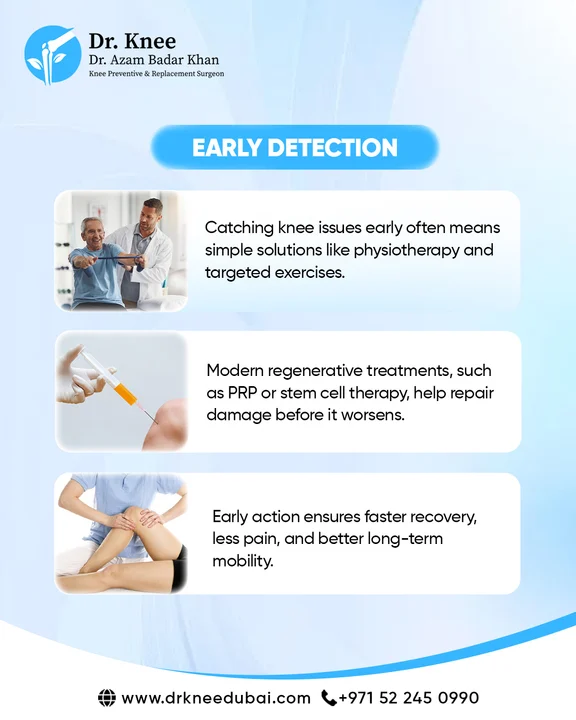 Dr. Knee
Dr. Azam Badar Khan
Knee Preventive & Replacement Surgeon

EARLY DETECTION

Catching knee issues early often means simple solutions like physiotherapy and targeted exercises.

Modern regenerative treatments, such as PRP or stem cell therapy, help repair damage before it worsens.

Early action ensures faster recovery, less pain, and better long-term mobility.

www.drkneedubai.com +971 52 245 0990